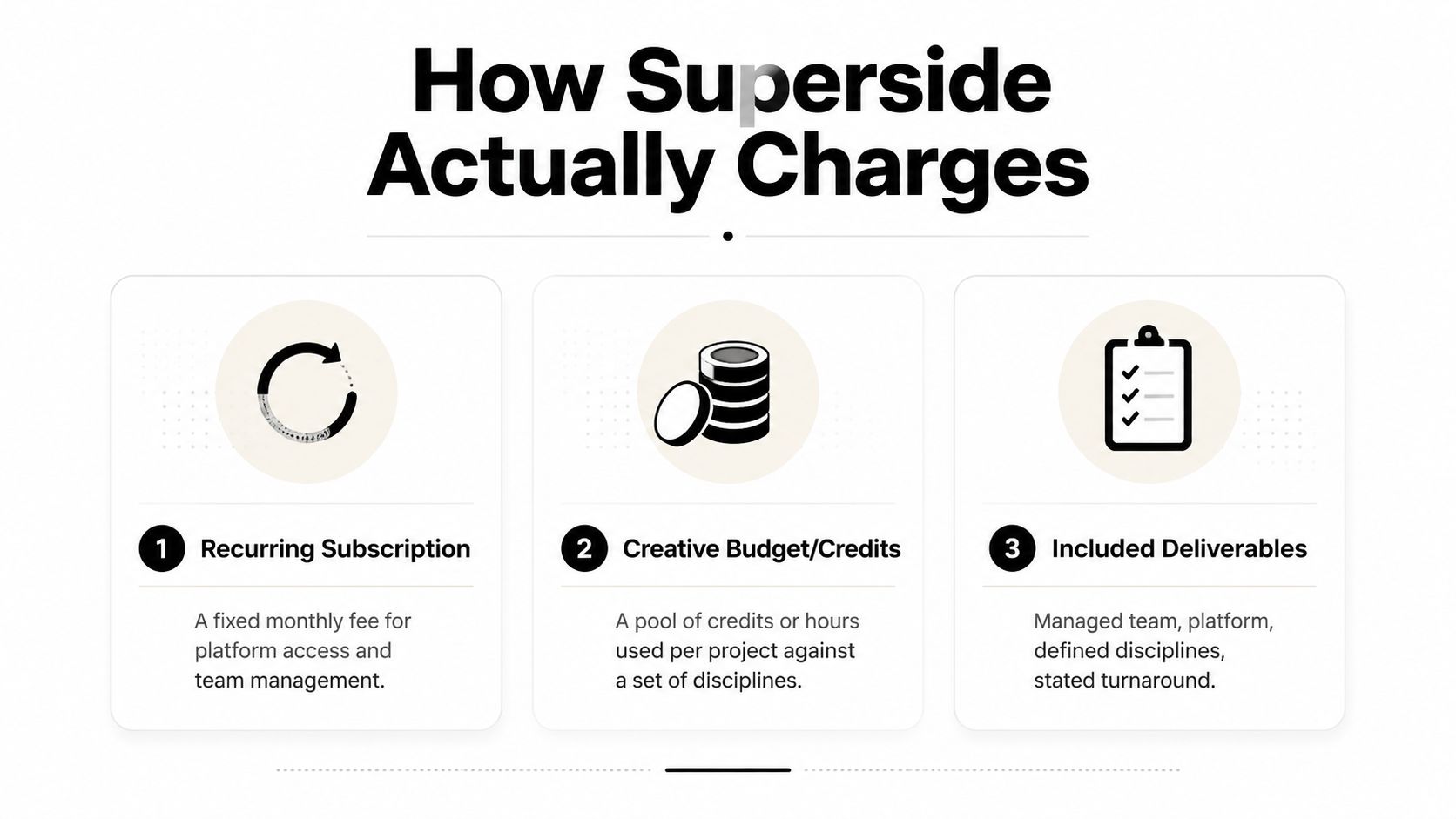 How Superside Actually Charges

1 Recurring Subscription

A fixed monthly fee for platform access and team management.

2 Creative Budget/Credits

A pool of credits or hours used per project against a set of disciplines.

3 Included Deliverables

Managed team, platform, defined disciplines, stated turnaround.